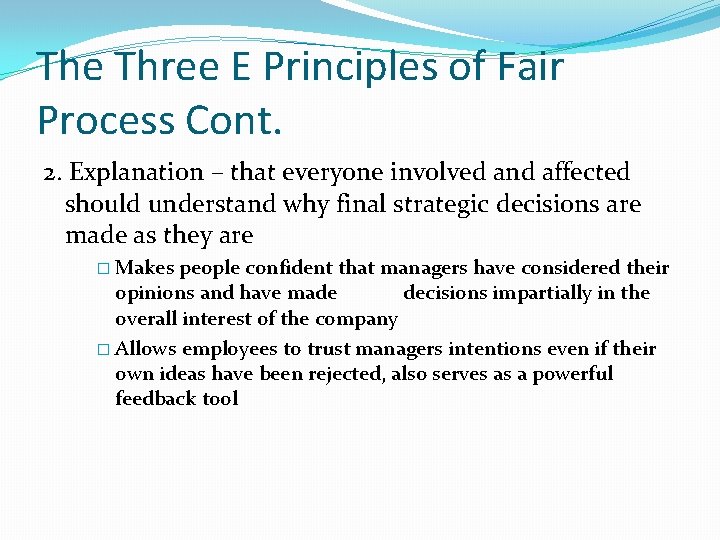 The Three E Principles of Fair Process Cont.

2. Explanation – that everyone involved and affected should understand why final strategic decisions are made as they are

□ Makes people confident that managers have considered their opinions and have made decisions impartially in the overall interest of the company

□ Allows employees to trust managers intentions even if their own ideas have been rejected, also serves as a powerful feedback tool